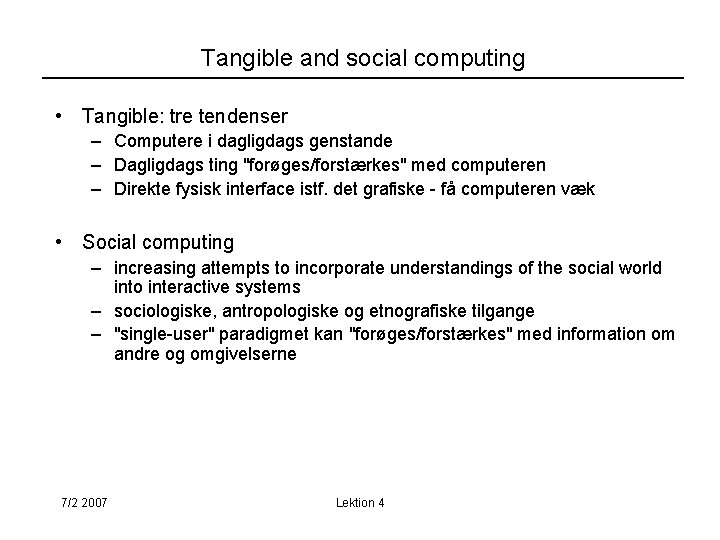 Tangible and social computing

• Tangible: tre tendenser
– Computere i dagligdags genstande
– Dagligdags ting "forøges/forstærkes" med computeren
– Direkte fysisk interface istf. det grafiske - få computeren væk

• Social computing
– increasing attempts to incorporate understandings of the social world into interactive systems
– sociologiske, antropologiske og etnografiske tilgange
– "single-user" paradigmet kan "forøges/forstærkes" med information om andre og omgivelserne

7/2 2007

Lektion 4